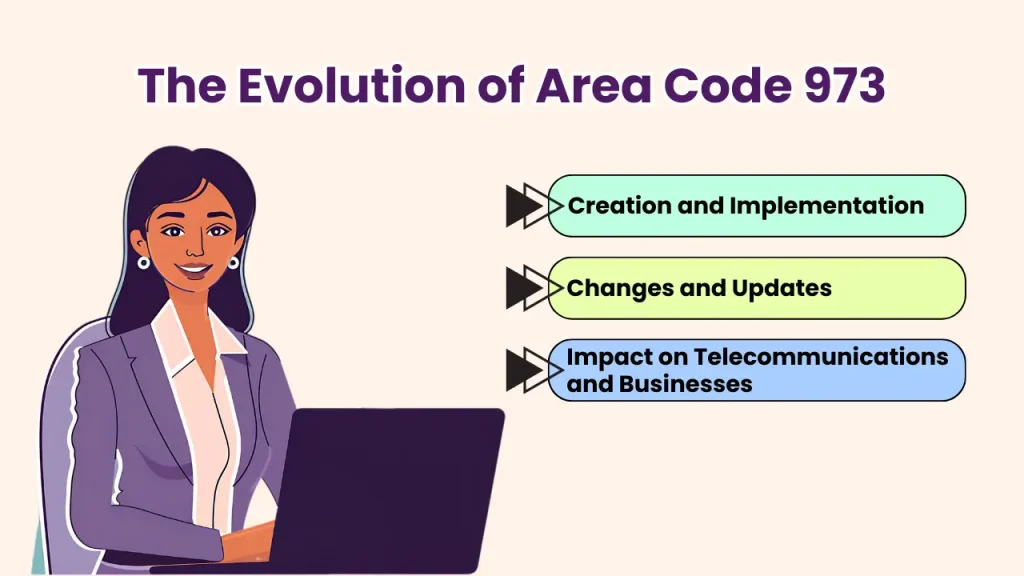 The Evolution of Area Code 973

Creation and Implementation

Changes and Updates

Impact on Telecommunications and Businesses